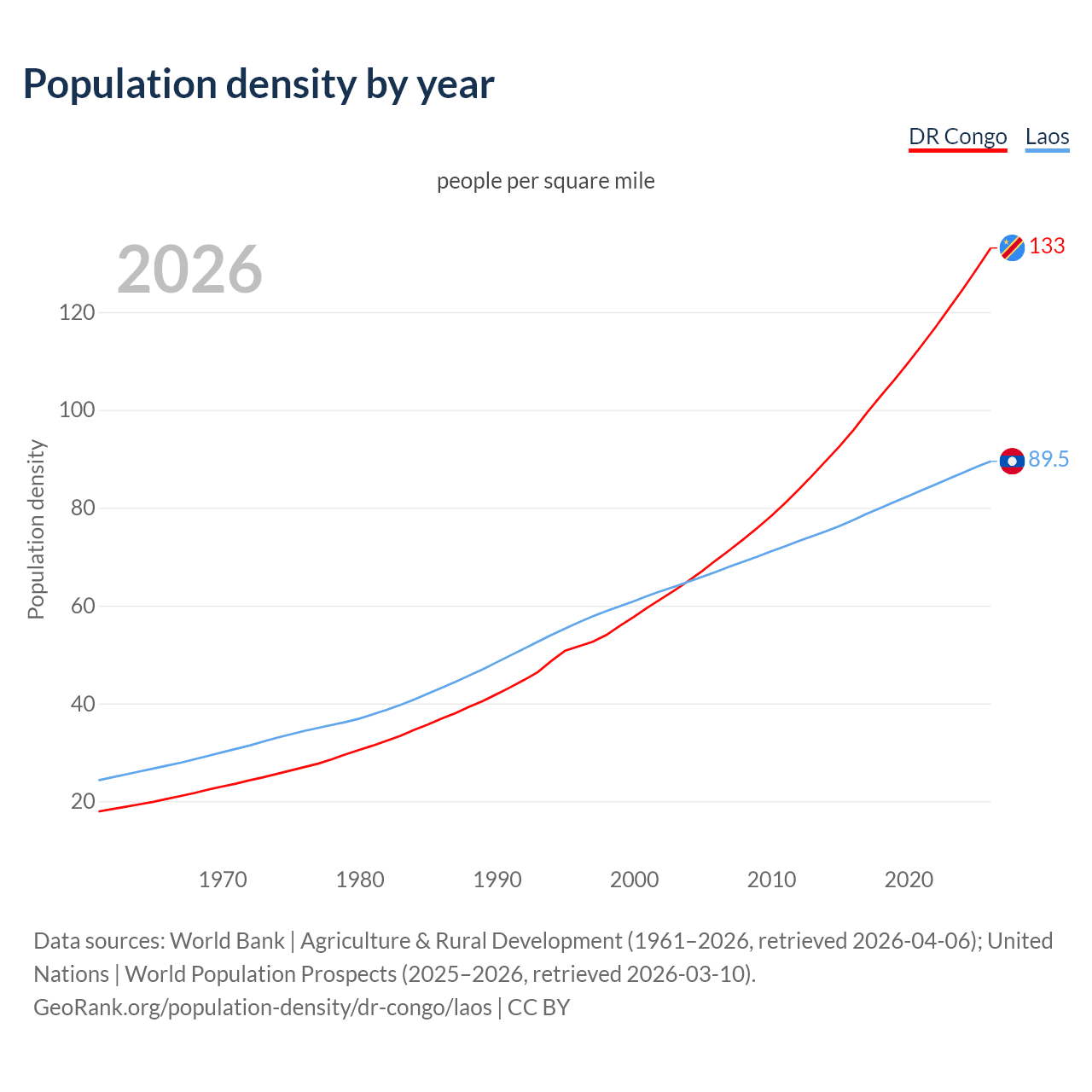 Population density by year

DR Congo Laos

people per square mile

2026

133

89.5

Population density

120

100

80

60

40

20

1970 1980 1990 2000 2010 2020

Data sources: World Bank | Agriculture & Rural Development (1961–2026, retrieved 2026-04-06); United Nations | World Population Prospects (2025–2026, retrieved 2026-03-10).
GeoRank.org/population-density/dr-congo/laos | CC BY